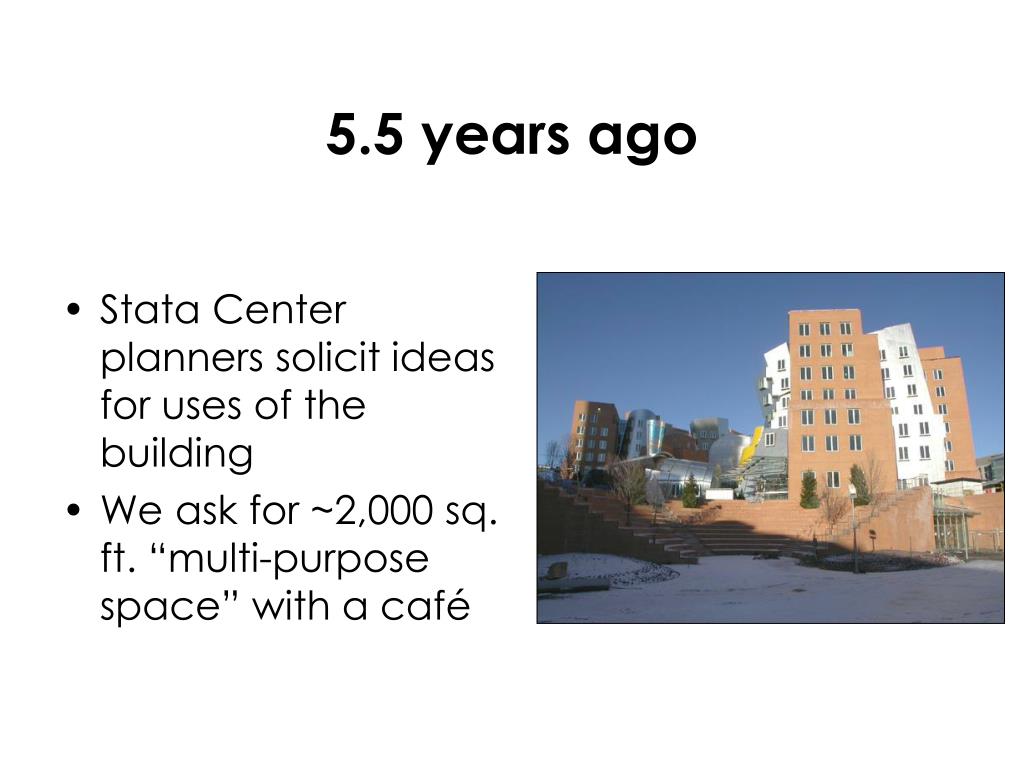 5.5 years ago

• Stata Center planners solicit ideas for uses of the building
• We ask for ~2,000 sq. ft. “multi-purpose space” with a café